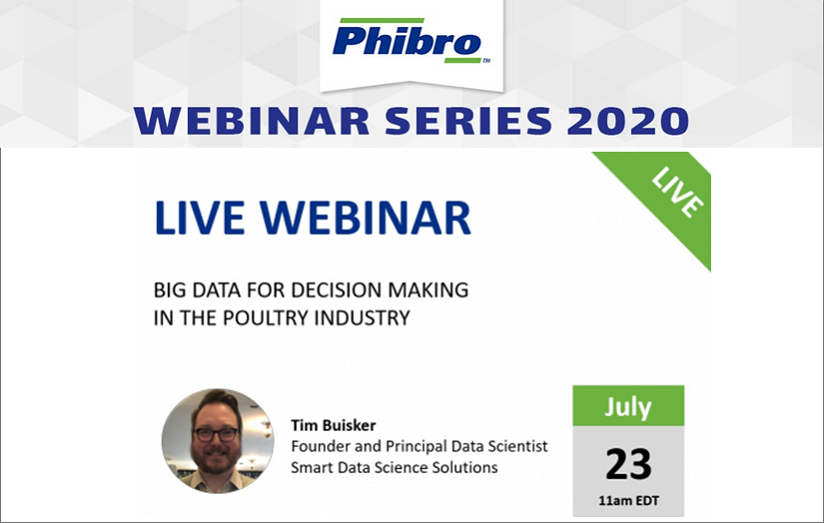 Phibro™

WEBINAR SERIES 2020

LIVE

LIVE WEBINAR

BIG DATA FOR DECISION MAKING IN THE POULTRY INDUSTRY

Tim Buisker
Founder and Principal Data Scientist
Smart Data Science Solutions

July
23
11am EDT